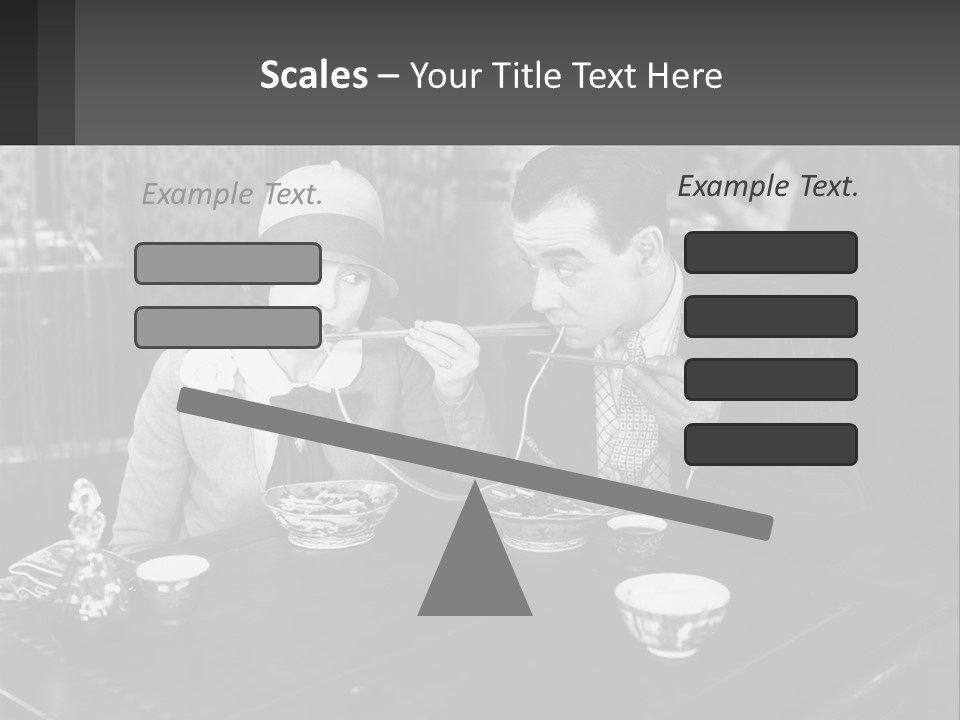 Scales – Your Title Text Here

Example Text.

Example Text.